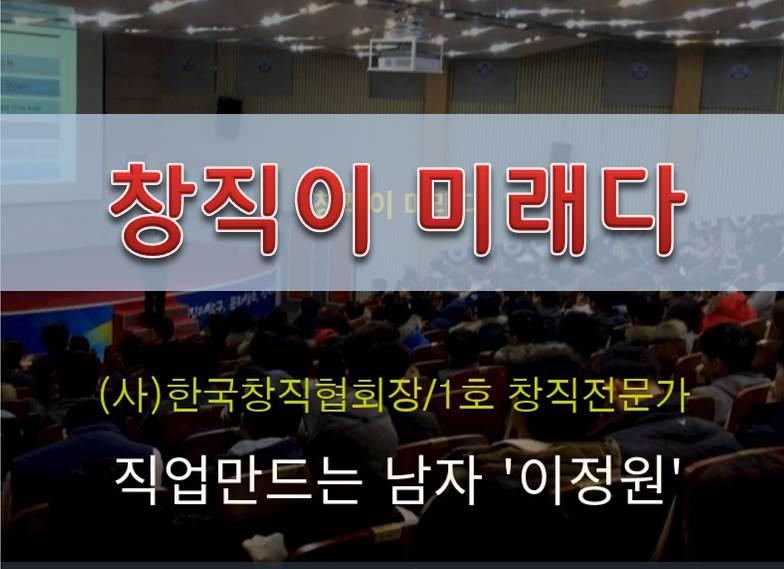 창직이 미래다

(사)한국창직협회장/1호 창직전문가

직업만드는 남자 '이정원'